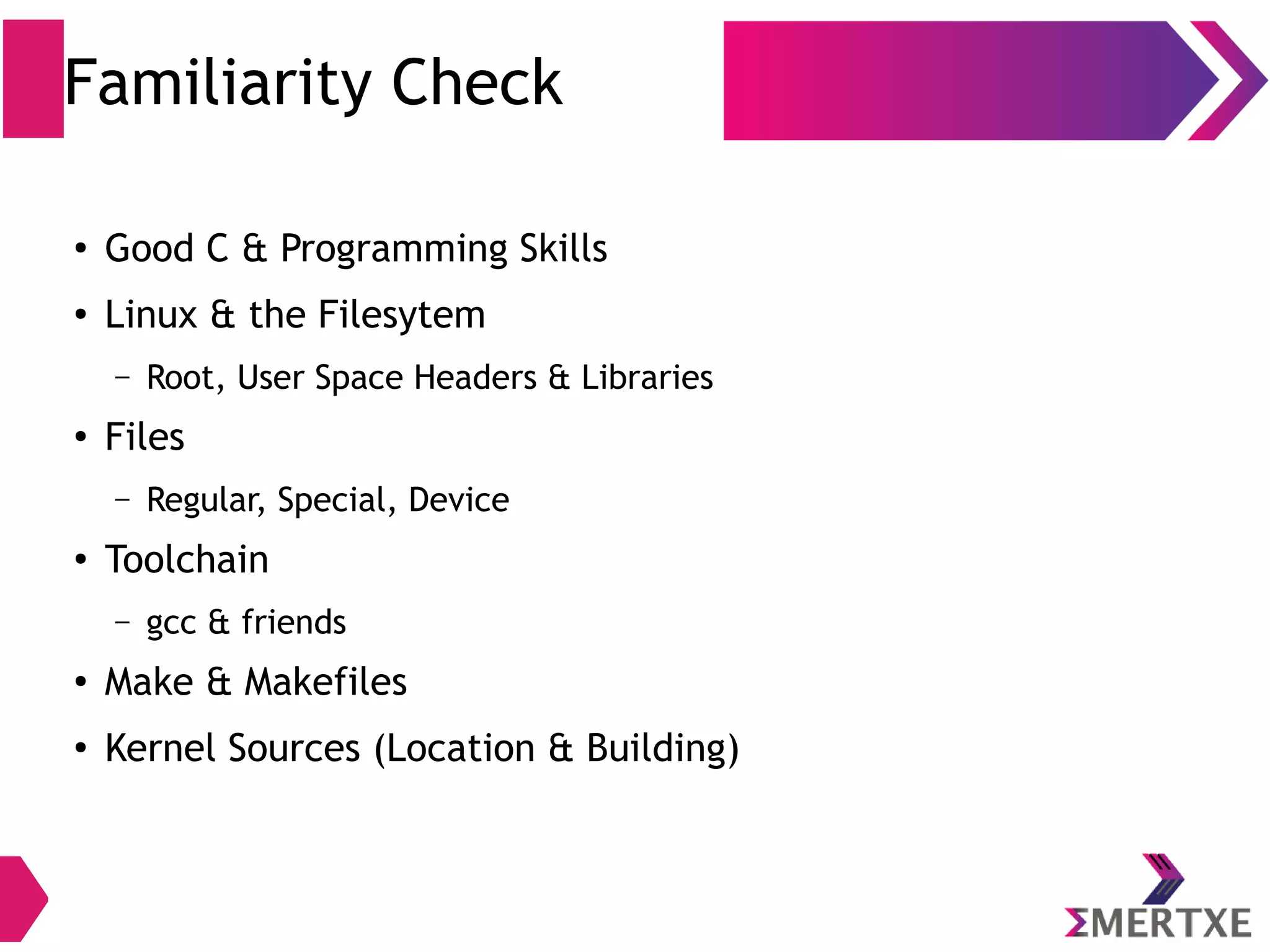 Familiarity Check

• Good C & Programming Skills
• Linux & the Filesytem
  – Root, User Space Headers & Libraries
• Files
  – Regular, Special, Device
• Toolchain
  – gcc & friends
• Make & Makefiles
• Kernel Sources (Location & Building)

ΣMERTXE